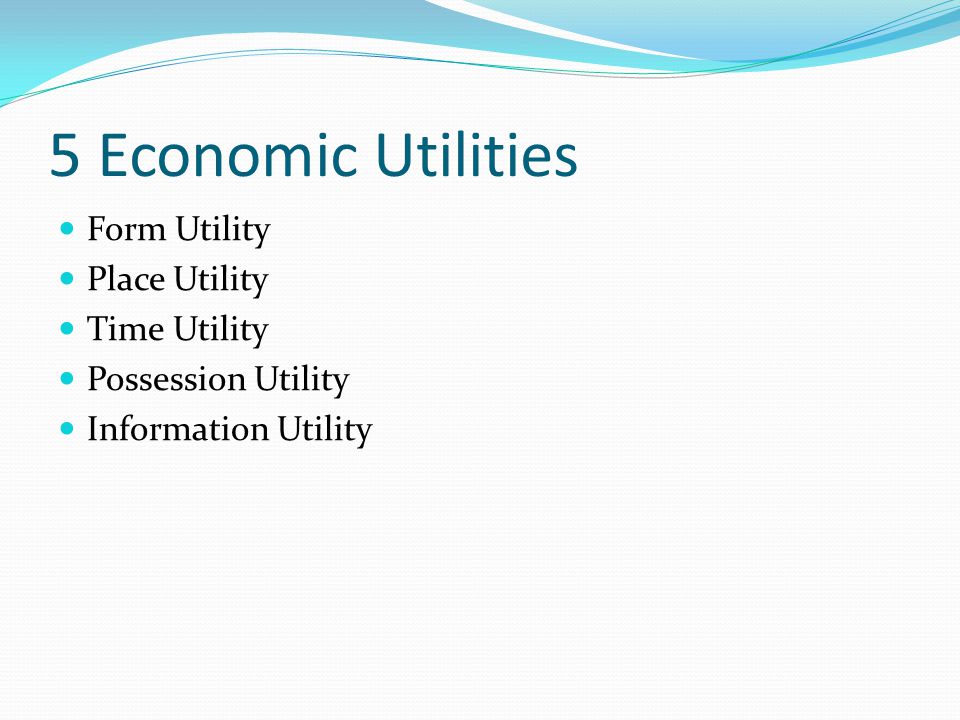 5 Economic Utilities

- Form Utility
- Place Utility
- Time Utility
- Possession Utility
- Information Utility